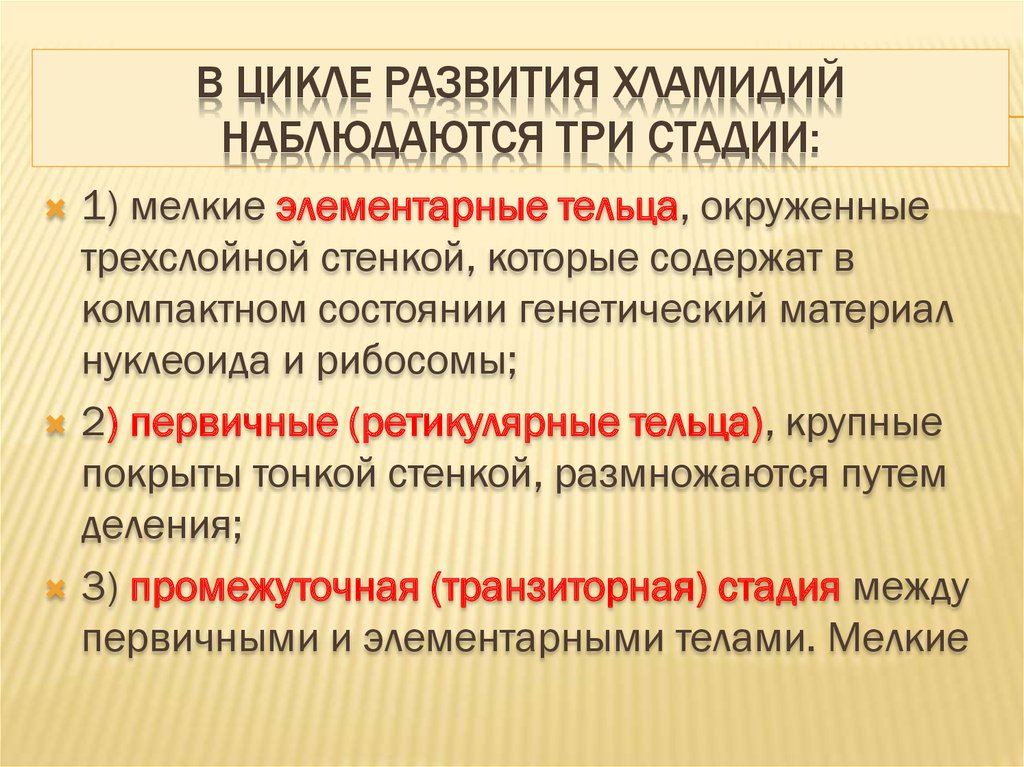 В ЦИКЛЕ РАЗВИТИЯ ХЛАМИДИЙ НАБЛЮДАЮТСЯ ТРИ СТАДИИ:

1) мелкие элементарные тельца, окруженные трехслойной стенкой, которые содержат в компактном состоянии генетический материал нуклеоида и рибосомы;

2) первичные (ретикулярные тельца), крупные покрыты тонкой стенкой, размножаются путем деления;

3) промежуточная (транзиторная) стадия между первичными и элементарными телами. Мелкие